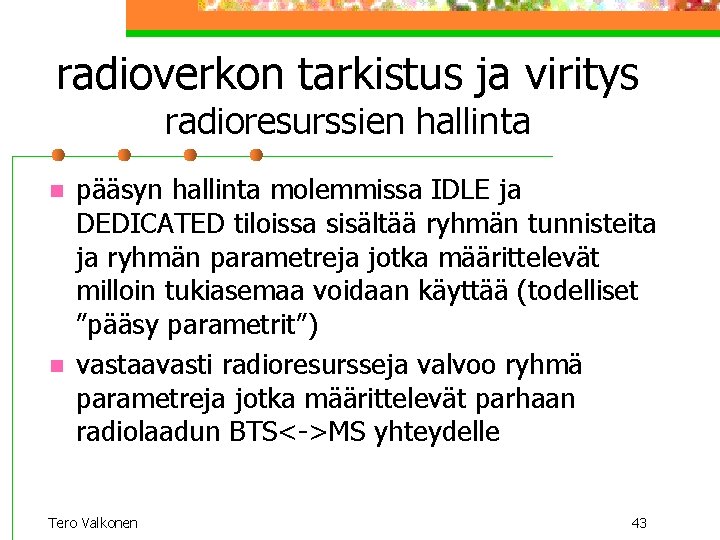 radioverkon tarkistus ja viritys
radioresurssien hallinta

- pääsyn hallinta molemmissa IDLE ja DEDICATED tiloissa sisältää ryhmän tunnisteita ja ryhmän parametreja jotka määrittelevät milloin tukiasemaa voidaan käyttää (todelliset ”pääsy parametrit”)
- vastaavasti radioresursseja valvoo ryhmä parametreja jotka määrittelevät parhaan radiolaadun BTS<->MS yhteydelle

Tero Valkonen

43